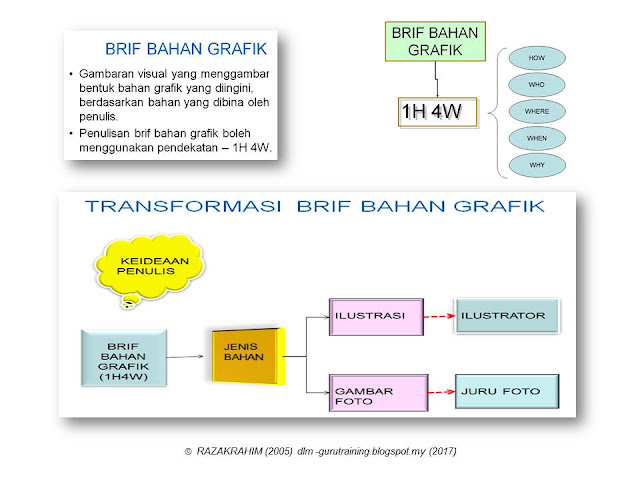 BRIF BAHAN GRAFIK

• Gambaran visual yang menggambar bentuk bahan grafik yang diingini, berdasarkan bahan yang dibina oleh penulis.
• Penulisan brif bahan grafik boleh menggunakan pendekatan – 1H 4W.

BRIF BAHAN GRAFIK

1H 4W

HOW
WHO
WHERE
WHEN
WHY

TRANSFORMASI BRIF BAHAN GRAFIK

KEIDEAAN PENULIS

BRIF BAHAN GRAFIK (1H4W)

JENIS BAHAN

ILUSTRASI

ILUSTRATOR

GAMBAR FOTO

JURU FOTO

© RAZAKRAHIM (2005) dlm -gurutraining.blogspot.my (2017)